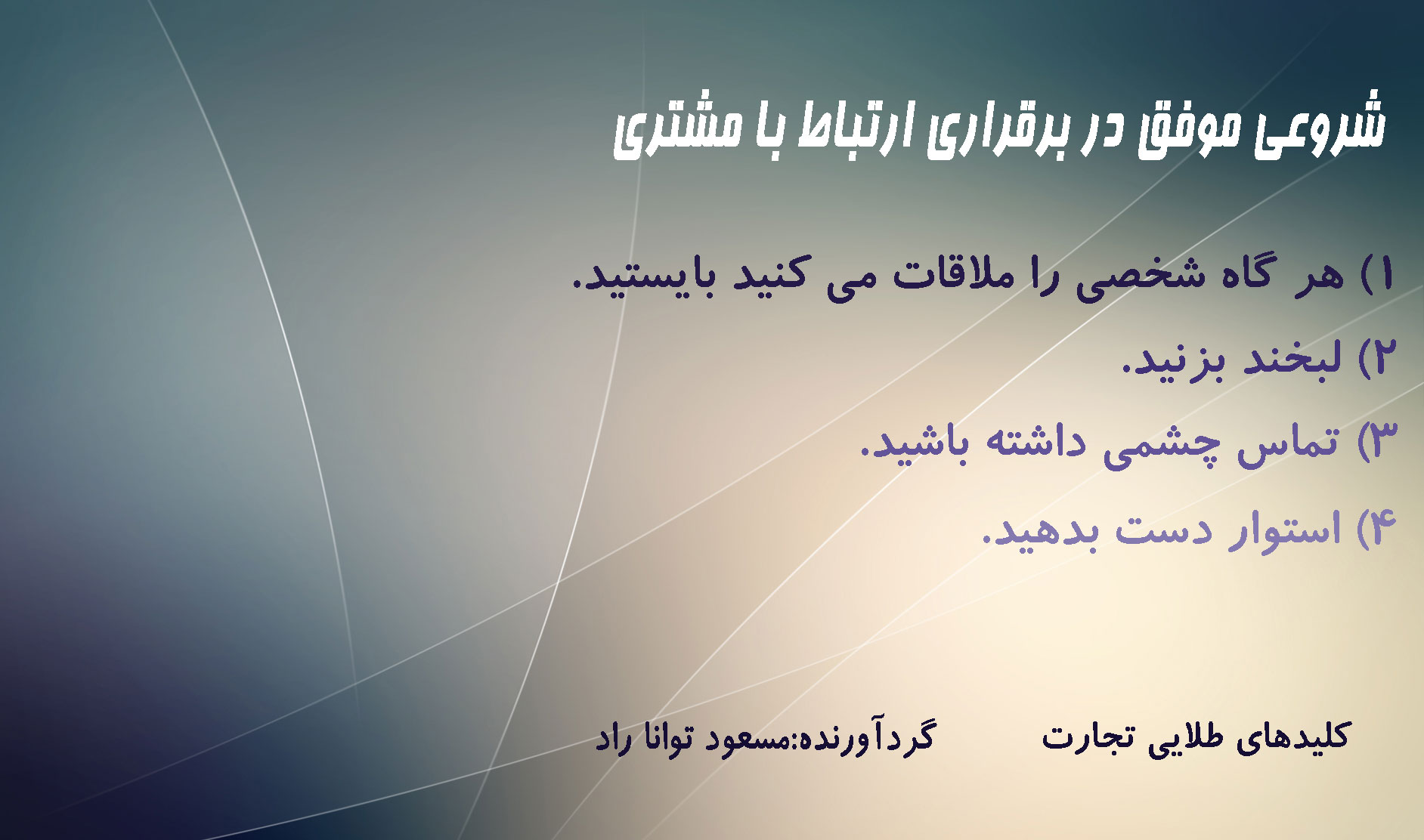 شروعی موفق در برقراری ارتباط با مشتری

۱) هر گاه شخصی را ملاقات می کنید بایستید.

۲) لبخند بزنید.

۳) تماس چشمی داشته باشید.

۴) استوار دست بدهید.

کلیدهای طلایی تجارت

گردآورنده:مسعود توانا راد